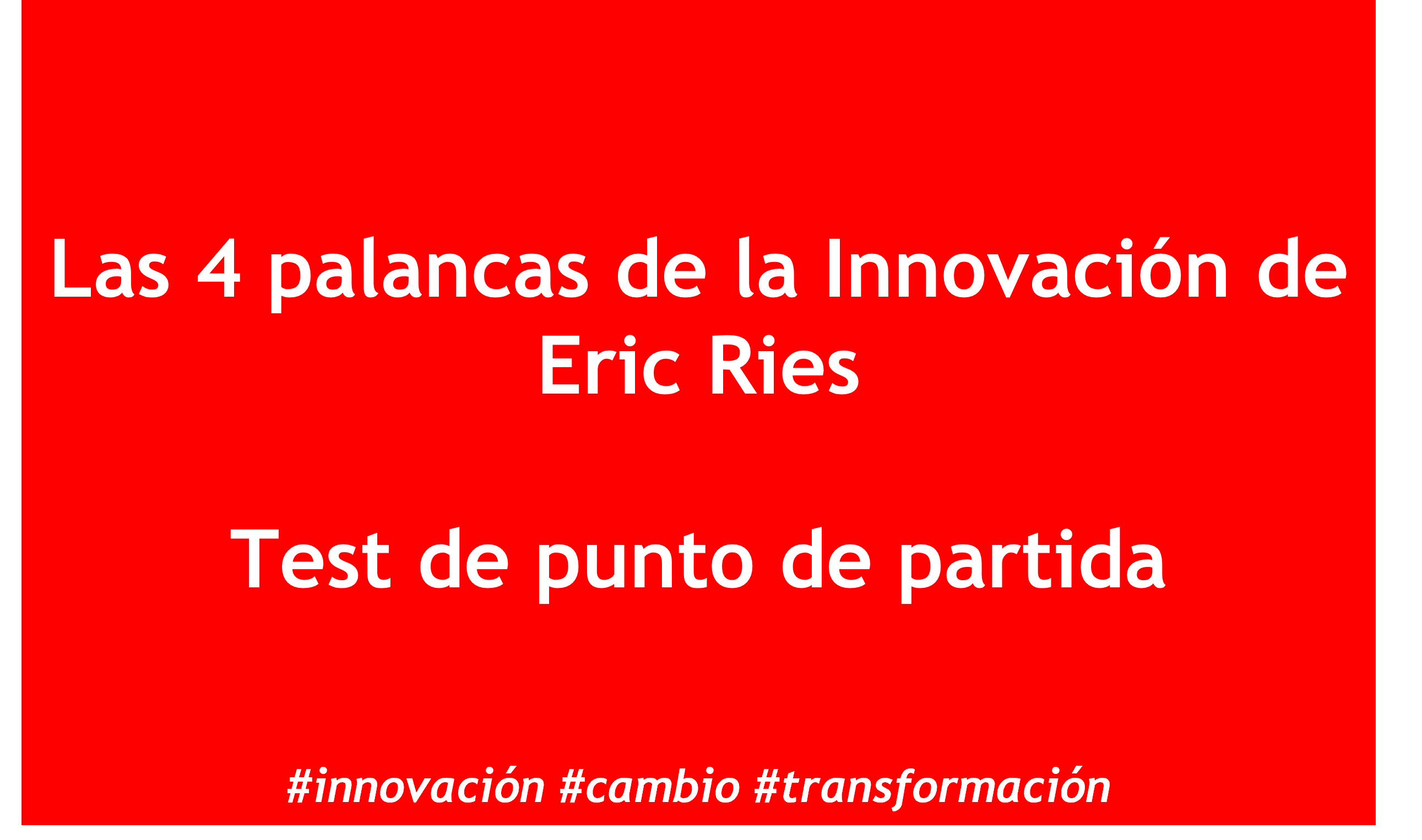 Las 4 palancas de la Innovación de Eric Ries

Test de punto de partida

#innovación #cambio #transformación